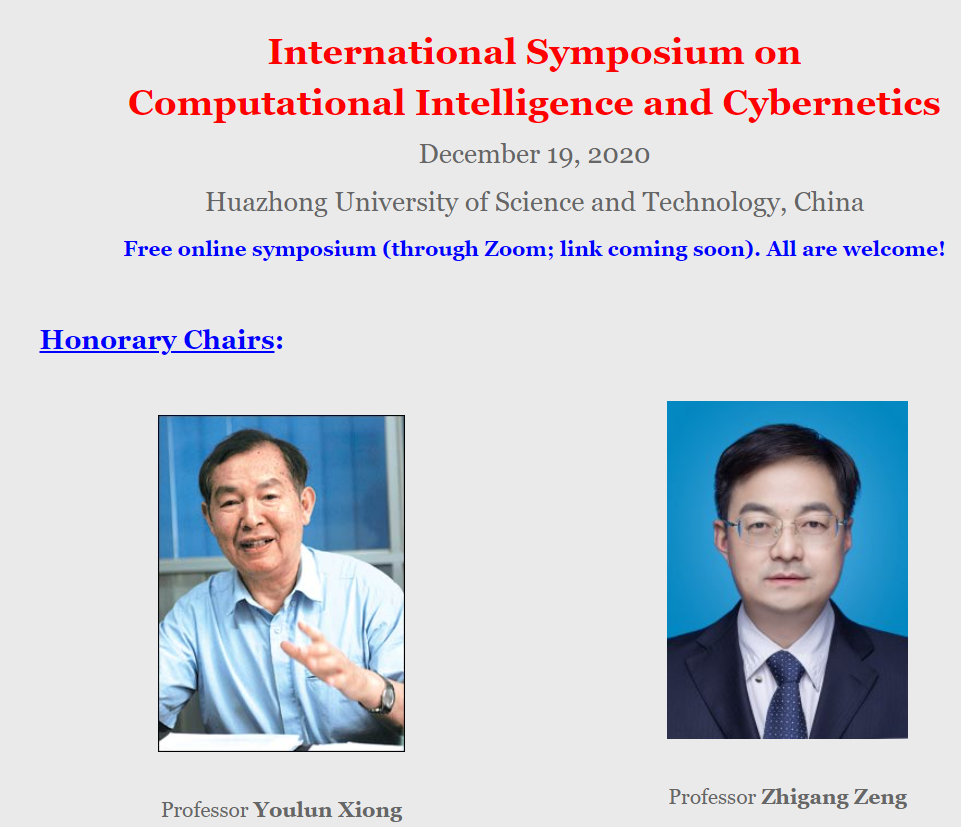 International Symposium on Computational Intelligence and Cybernetics

December 19, 2020

Huazhong University of Science and Technology, China

Free online symposium (through Zoom; link coming soon). All are welcome!

Honorary Chairs:

Professor Youlun Xiong

Professor Zhigang Zeng